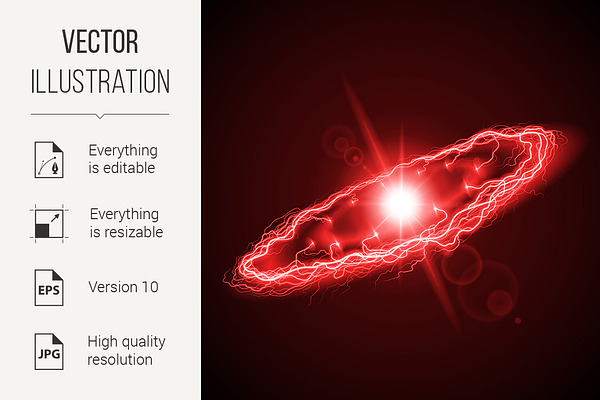 VECTOR
ILLUSTRATION

Everything is editable

Everything is resizable

EPS
Version 10

JPG
High quality resolution